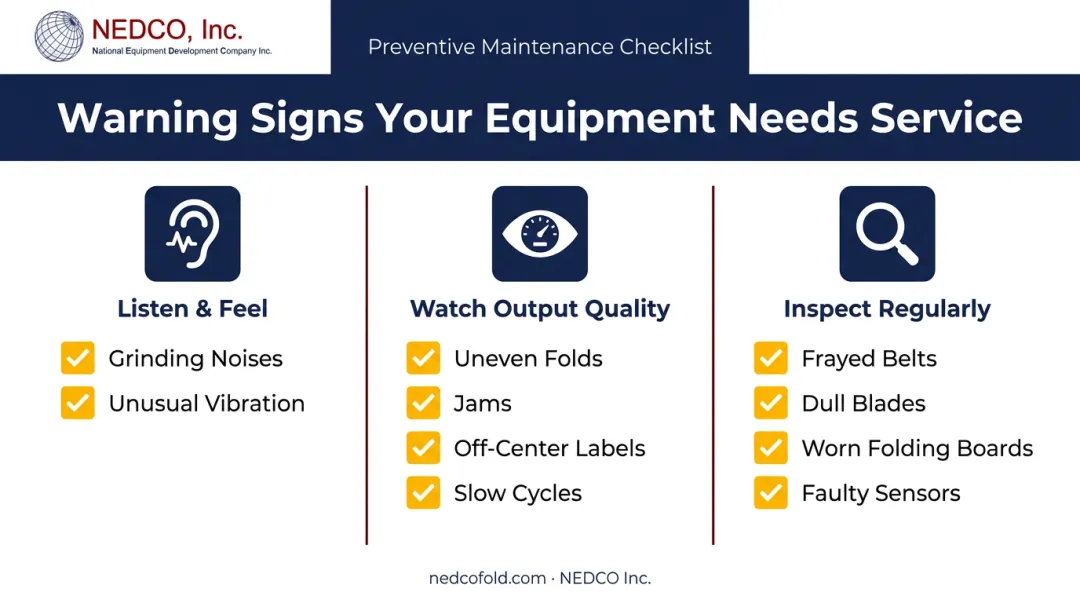 NEDCO, Inc.
National Equipment Development Company Inc.

Preventive Maintenance Checklist

Warning Signs Your Equipment Needs Service

Listen & Feel
Grinding Noises
Unusual Vibration

Watch Output Quality
Uneven Folds
Jams
Off-Center Labels
Slow Cycles

Inspect Regularly
Frayed Belts
Dull Blades
Worn Folding Boards
Faulty Sensors

nedcofold.com · NEDCO Inc.